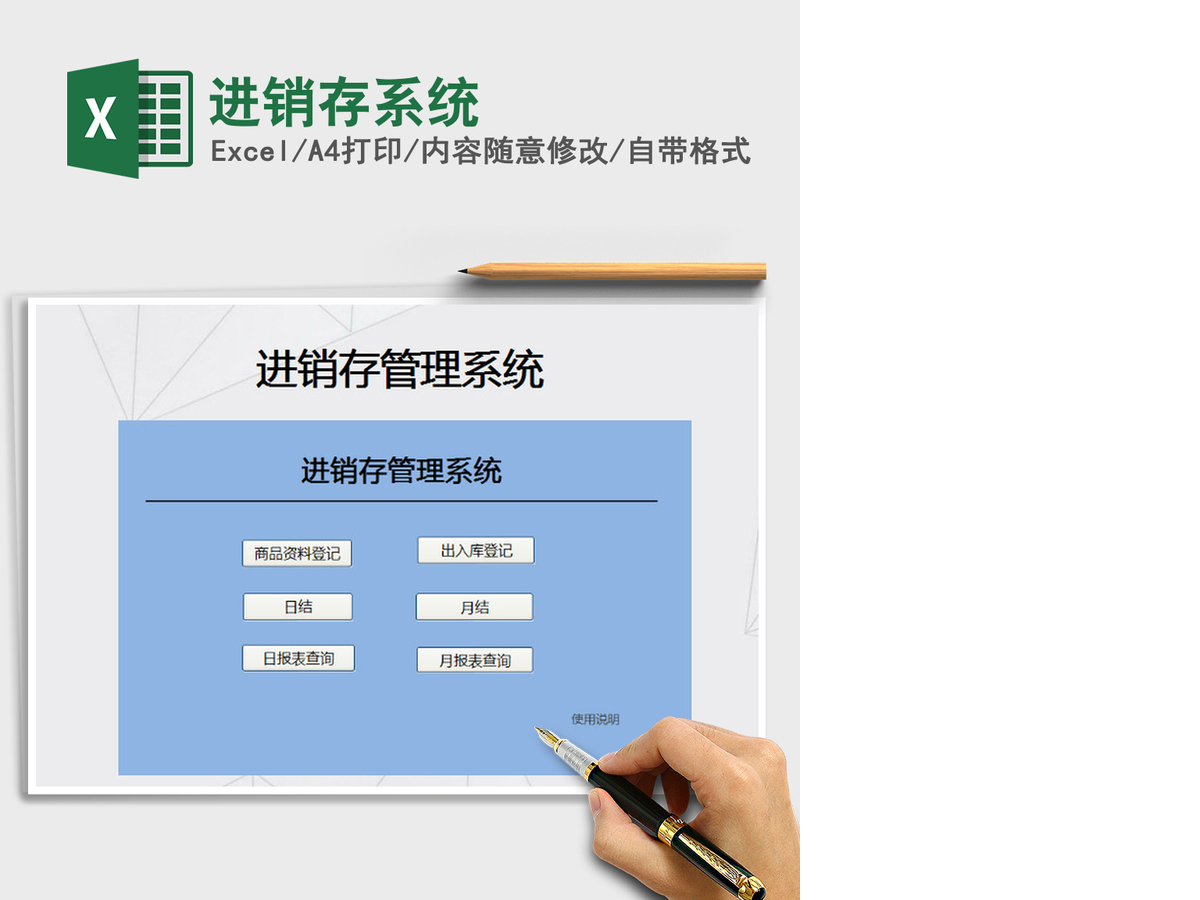 X

进销存系统

Excel/A4打印/内容随意修改/自带格式

进销存管理系统

进销存管理系统

商品资料登记

出入库登记

日结

月结

日报表查询

月报表查询

使用说明